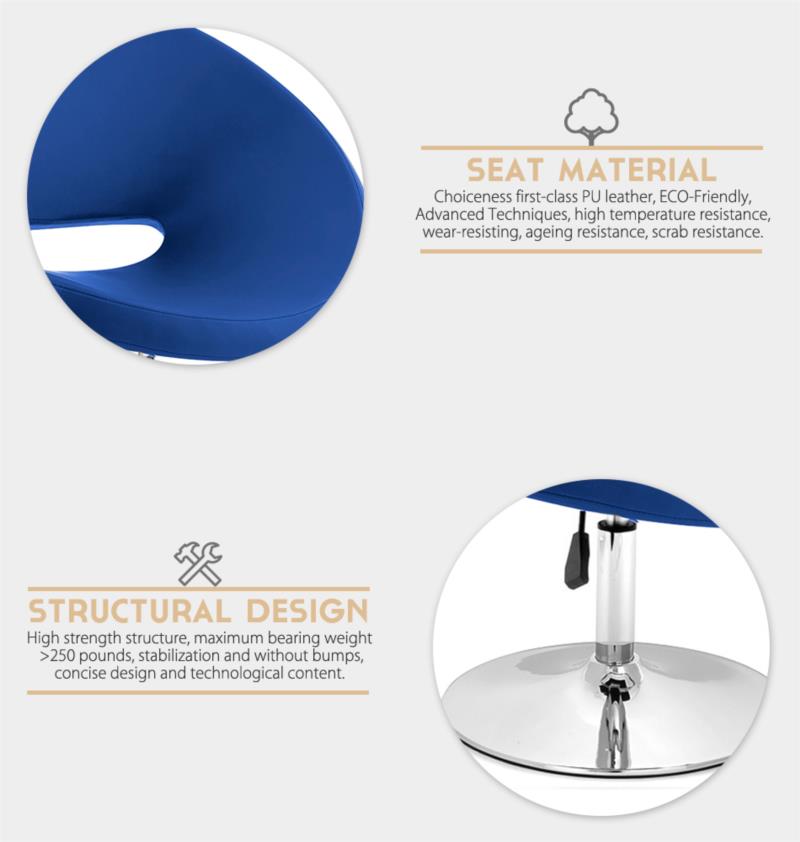 SEAT MATERIAL

Choiceness first-class PU leather, ECO-Friendly, Advanced Techniques, high temperature resistance, wear-resisting, ageing resistance, scrab resistance.

STRUCTURAL DESIGN

High strength structure, maximum bearing weight >250 pounds, stabilization and without bumps, concise design and technological content.